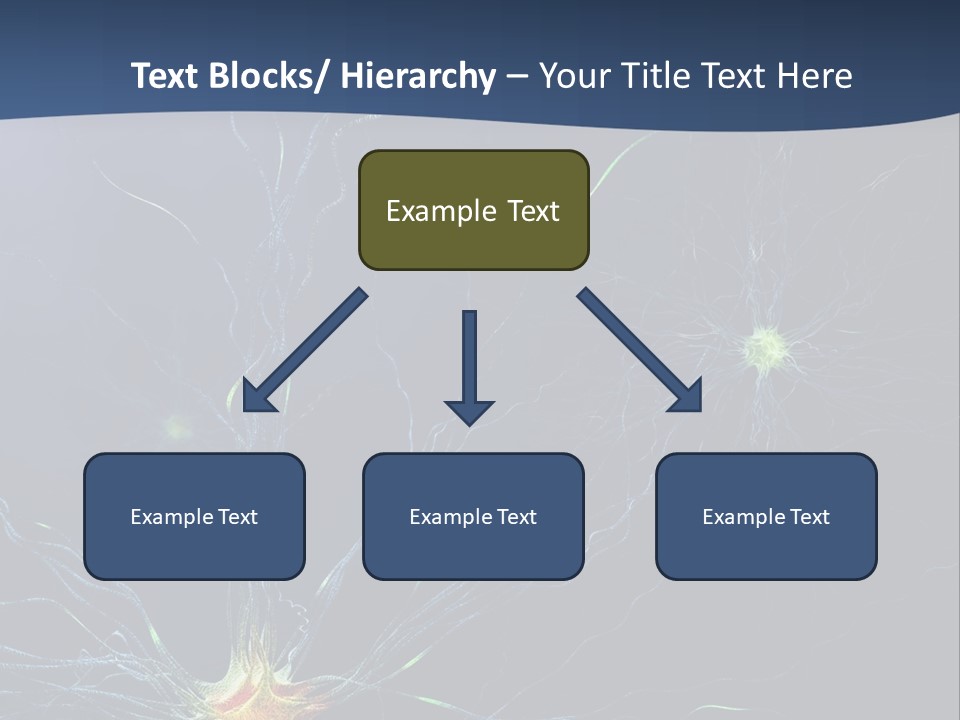 Text Blocks/ Hierarchy – Your Title Text Here

Example Text

Example Text

Example Text

Example Text